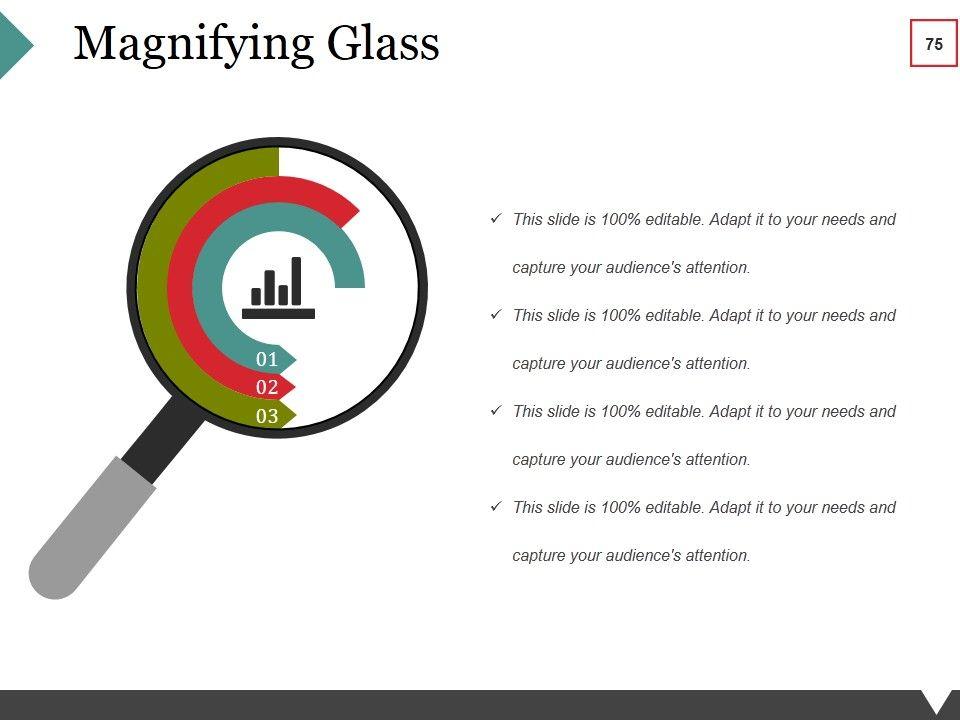 Magnifying Glass

75

01
02
03

✓ This slide is 100% editable. Adapt it to your needs and capture your audience's attention.

✓ This slide is 100% editable. Adapt it to your needs and capture your audience's attention.

✓ This slide is 100% editable. Adapt it to your needs and capture your audience's attention.

✓ This slide is 100% editable. Adapt it to your needs and capture your audience's attention.